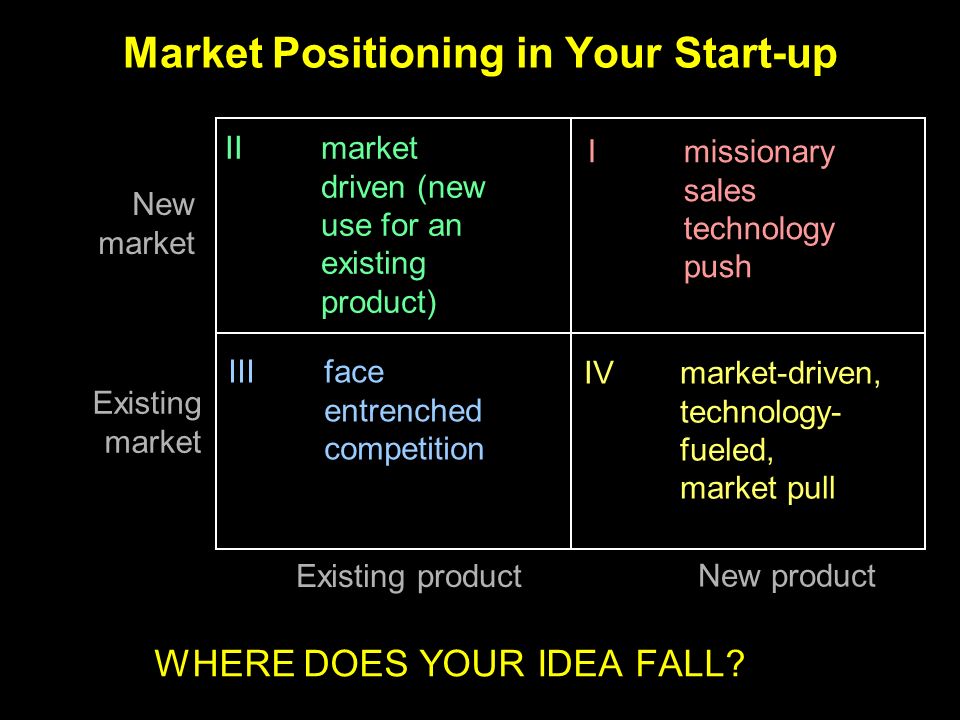 Market Positioning in Your Start-up

| | Existing product | New product |
|---|---|---|
| New market | II market driven (new use for an existing product) | I missionary sales technology push |
| Existing market | III face entrenched competition | IV market-driven, technology-fueled, market pull |

WHERE DOES YOUR IDEA FALL?